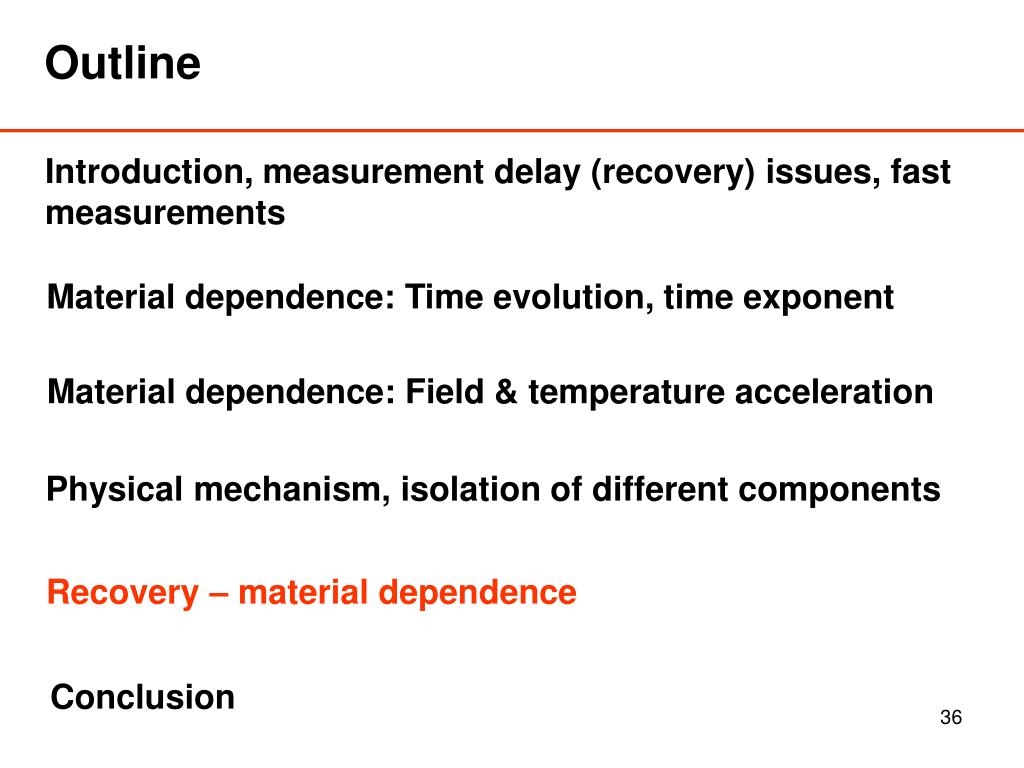 Outline

Introduction, measurement delay (recovery) issues, fast measurements

Material dependence: Time evolution, time exponent

Material dependence: Field & temperature acceleration

Physical mechanism, isolation of different components

Recovery – material dependence

Conclusion

36